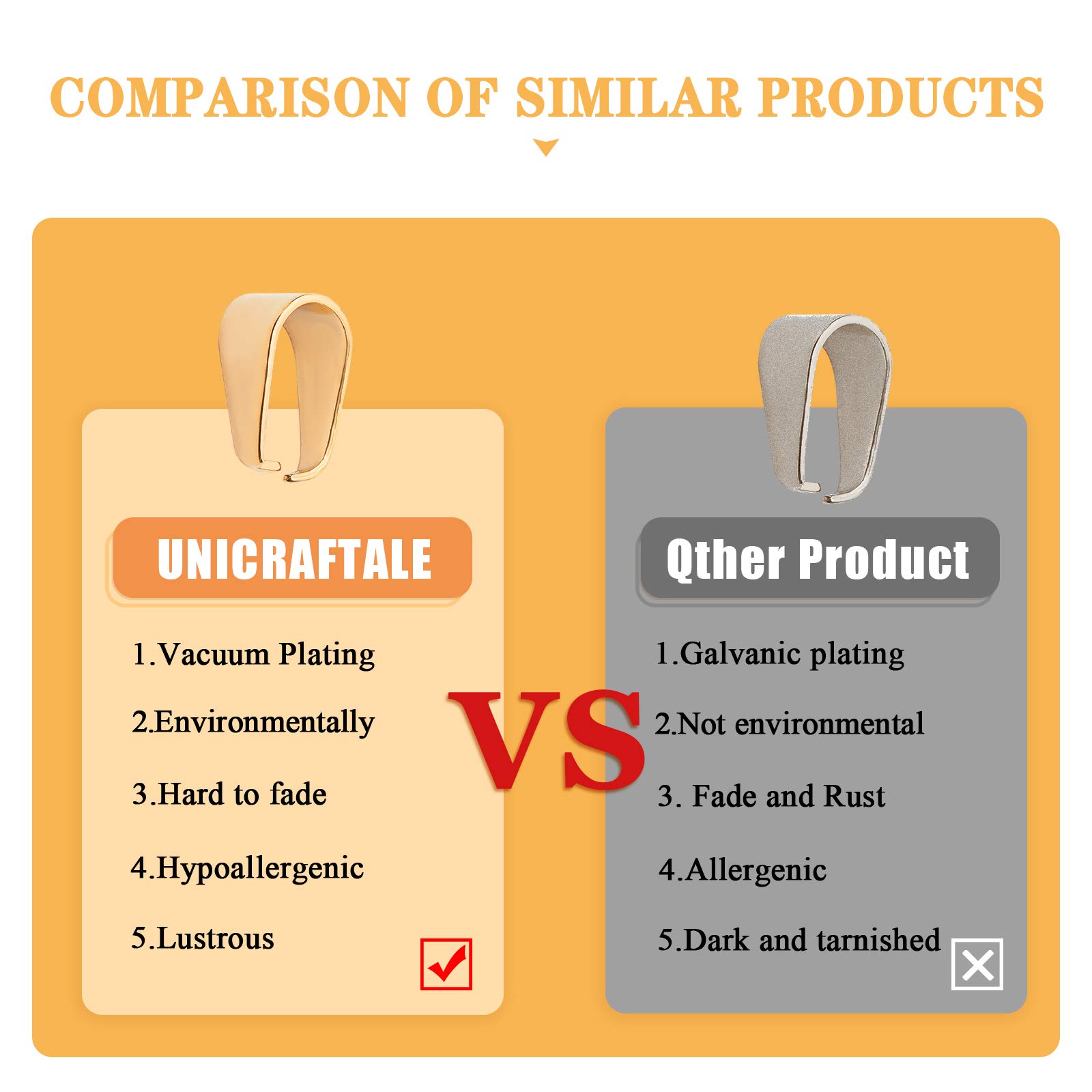 COMPARISON OF SIMILAR PRODUCTS

UNICRAFTALE

1.Vacuum Plating
2.Environmentally
3.Hard to fade
4.Hypoallergenic
5.Lustrous

VS

Qther Product

1.Galvanic plating
2.Not environmental
3. Fade and Rust
4.Allergenic
5.Dark and tarnished